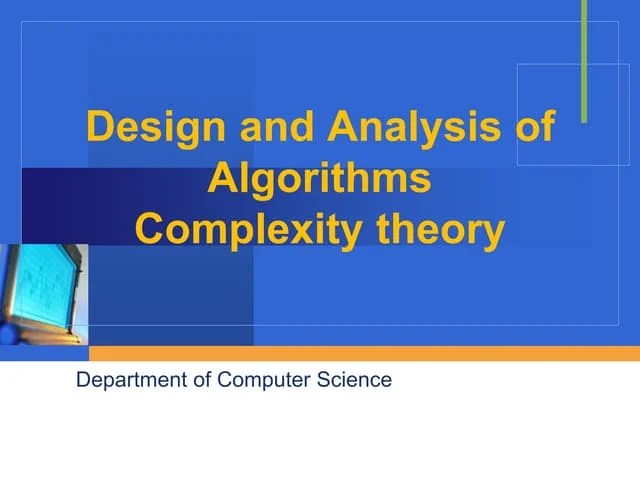 Design and Analysis of Algorithms
Complexity theory

Department of Computer Science